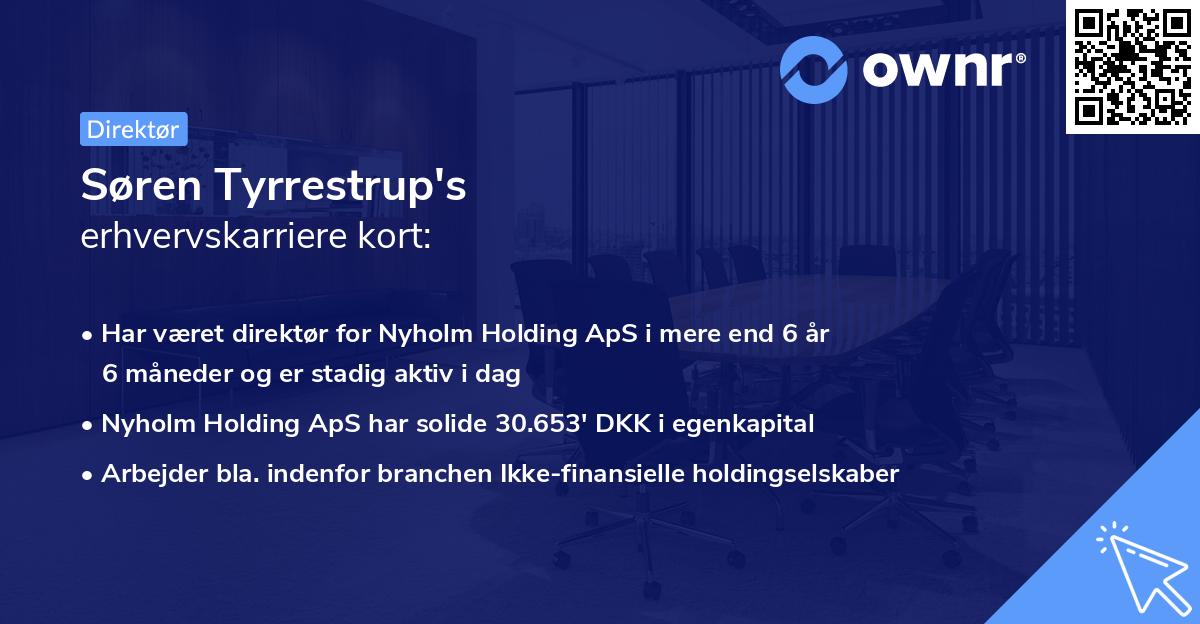 ownr®

Direktør

Søren Tyrrestrup's erhvervskarriere kort:

• Har været direktør for Nyholm Holding ApS i mere end 6 år 6 måneder og er stadig aktiv i dag

• Nyholm Holding ApS har solide 30.653' DKK i egenkapital

• Arbejder bla. indenfor branchen Ikke-finansielle holdingselskaber